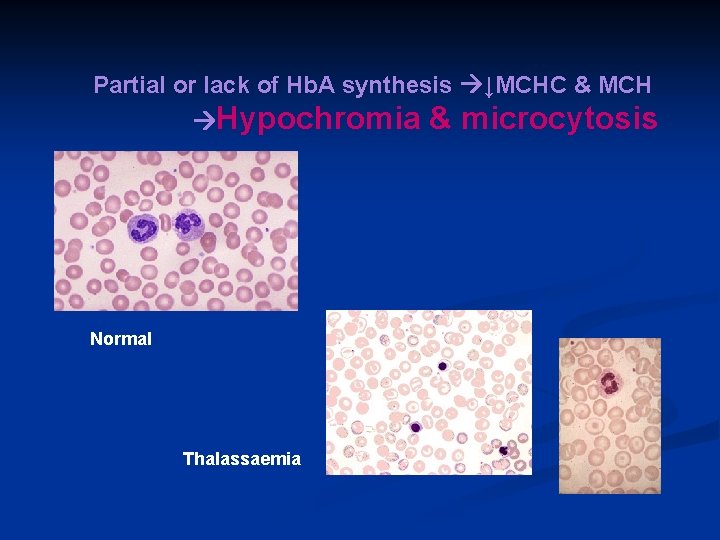 Partial or lack of HbA synthesis →↓MCHC & MCH
→Hypochromia & microcytosis

Normal

Thalassaemia